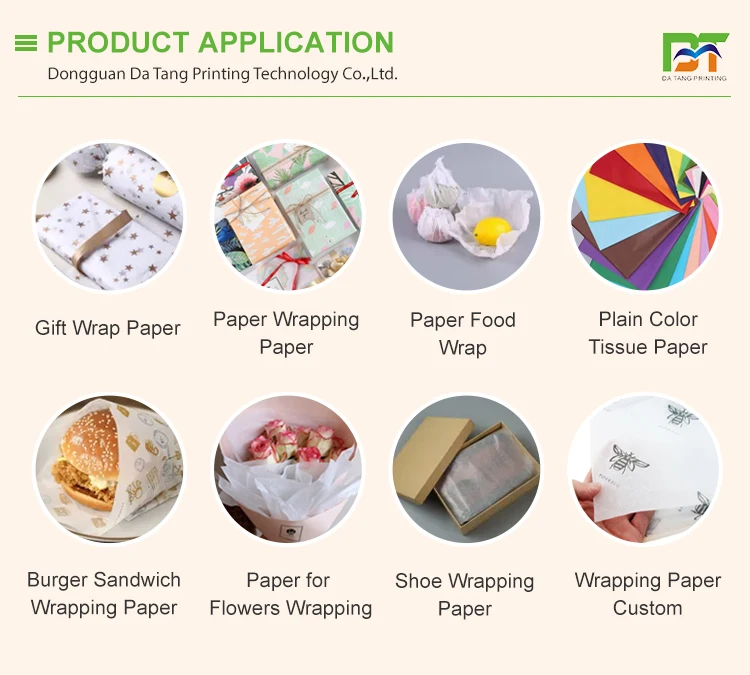 PRODUCT APPLICATION

Dongguan Da Tang Printing Technology Co.,Ltd.

DT
DA TANG PRINTING

Gift Wrap Paper

Paper Wrapping Paper

Paper Food Wrap

Plain Color Tissue Paper

Burger Sandwich Wrapping Paper

Paper for Flowers Wrapping

Shoe Wrapping Paper

Wrapping Paper Custom